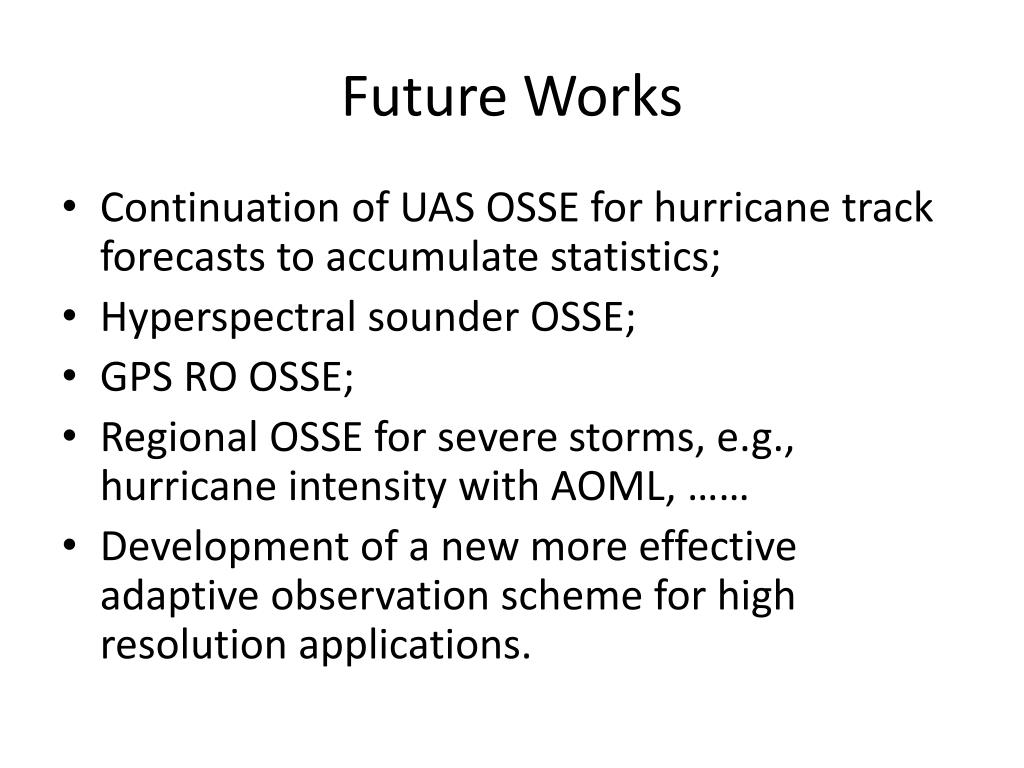 Future Works

• Continuation of UAS OSSE for hurricane track forecasts to accumulate statistics;
• Hyperspectral sounder OSSE;
• GPS RO OSSE;
• Regional OSSE for severe storms, e.g., hurricane intensity with AOML, ……
• Development of a new more effective adaptive observation scheme for high resolution applications.